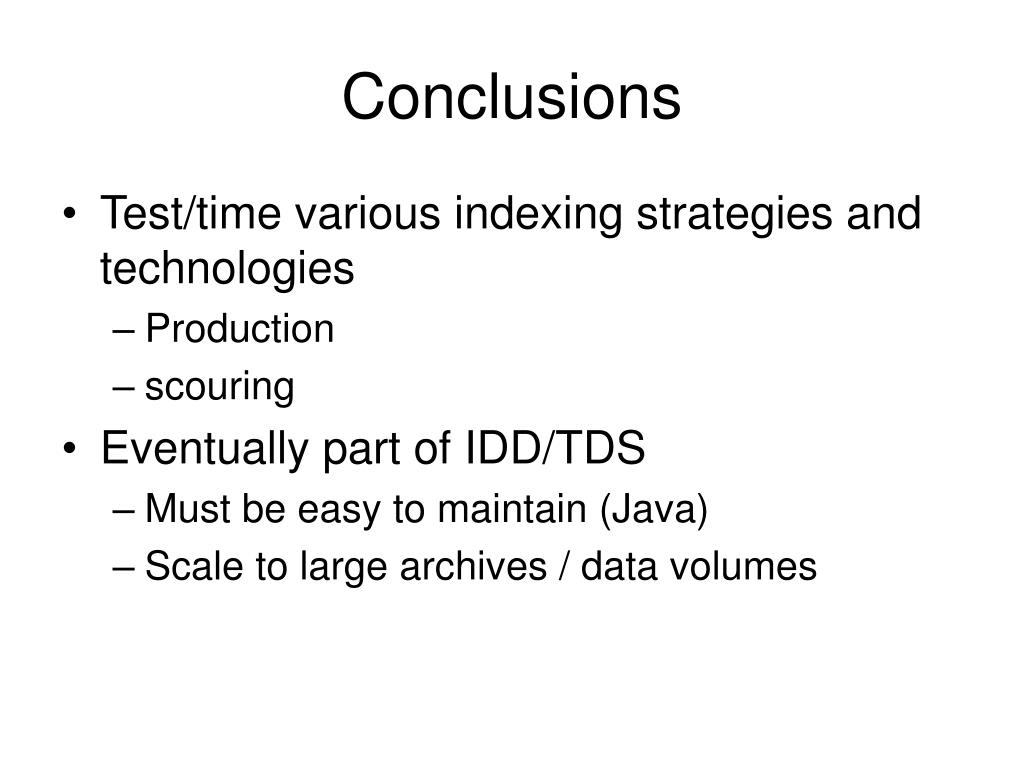 Conclusions

• Test/time various indexing strategies and technologies
– Production
– scouring
• Eventually part of IDD/TDS
– Must be easy to maintain (Java)
– Scale to large archives / data volumes